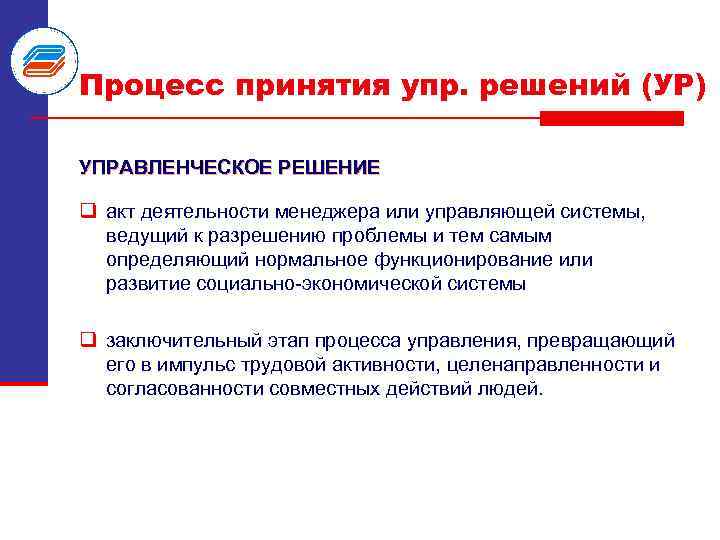 Процесс принятия упр. решений (УР)

УПРАВЛЕНЧЕСКОЕ РЕШЕНИЕ

❑ акт деятельности менеджера или управляющей системы, ведущий к разрешению проблемы и тем самым определяющий нормальное функционирование или развитие социально-экономической системы

❑ заключительный этап процесса управления, превращающий его в импульс трудовой активности, целенаправленности и согласованности совместных действий людей.